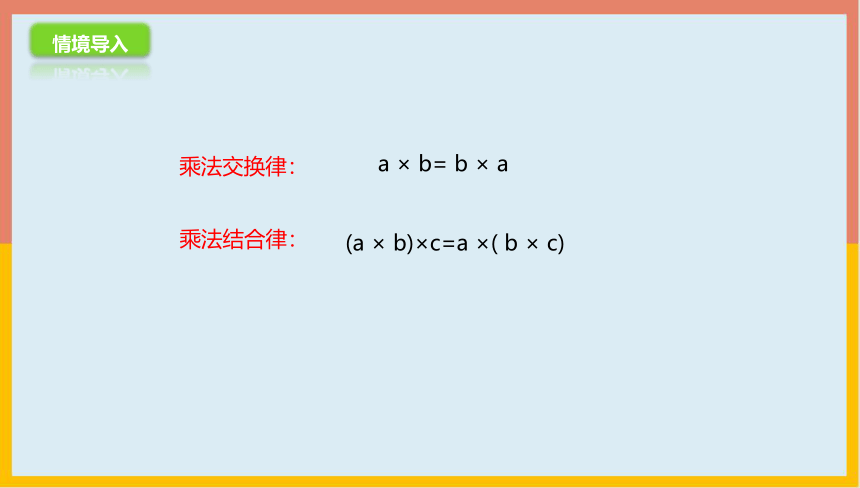 情境导入

乘法交换律： $a \times b = b \times a$

乘法结合律： $(a \times b) \times c = a \times (b \times c)$